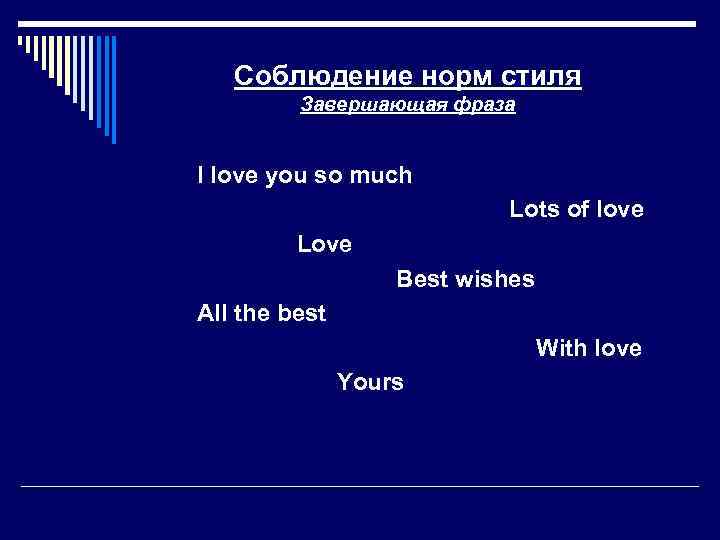 Соблюдение норм стиля
Завершающая фраза

I love you so much

Lots of love

Love

Best wishes

All the best

With love

Yours